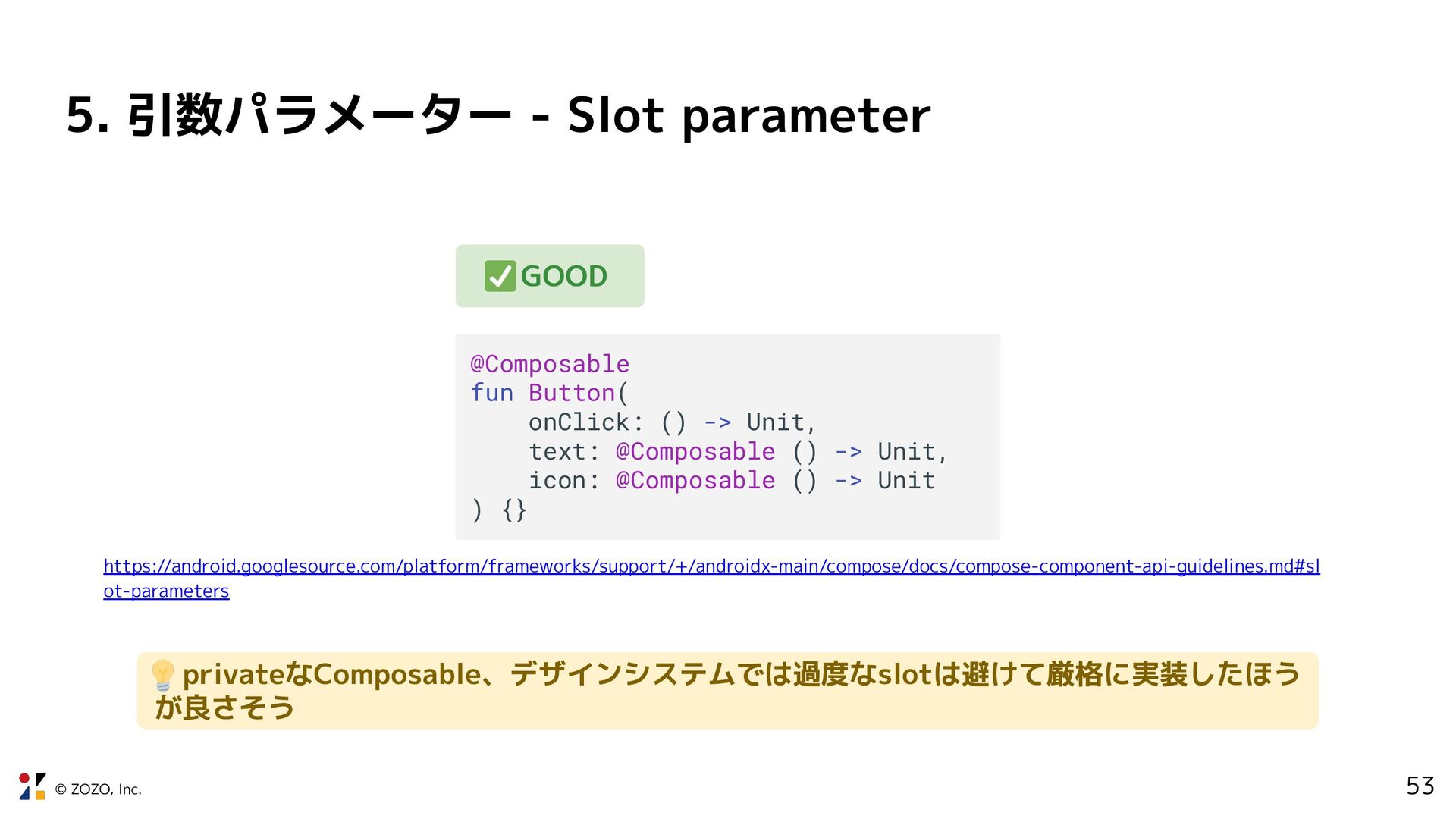 5. 引数パラメーター - Slot parameter

✅GOOD

@Composable
fun Button(
    onClick: () -> Unit,
    text: @Composable () -> Unit,
    icon: @Composable () -> Unit
) {}

https://android.googlesource.com/platform/frameworks/support/+/androidx-main/compose/docs/compose-component-api-guidelines.md#slot-parameters

💡privateなComposable、デザインシステムでは過度なslotは避けて厳格に実装したほうが良さそう

© ZOZO, Inc.

53